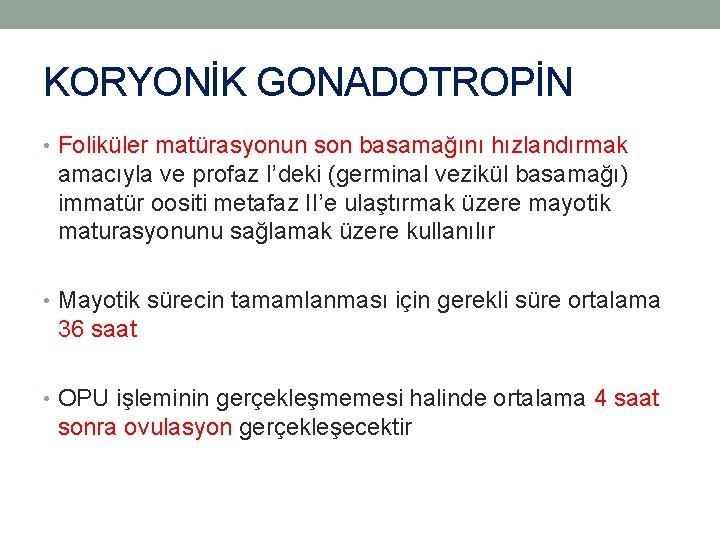 KORYONİK GONADOTROPİN

• Foliküler matürasyonun son basamağını hızlandırmak amacıyla ve profaz I'deki (germinal vezikül basamağı) immatür oositi metafaz II'e ulaştırmak üzere mayotik maturasyonunu sağlamak üzere kullanılır

• Mayotik sürecin tamamlanması için gerekli süre ortalama 36 saat

• OPU işleminin gerçekleşmemesi halinde ortalama 4 saat sonra ovulasyon gerçekleşecektir